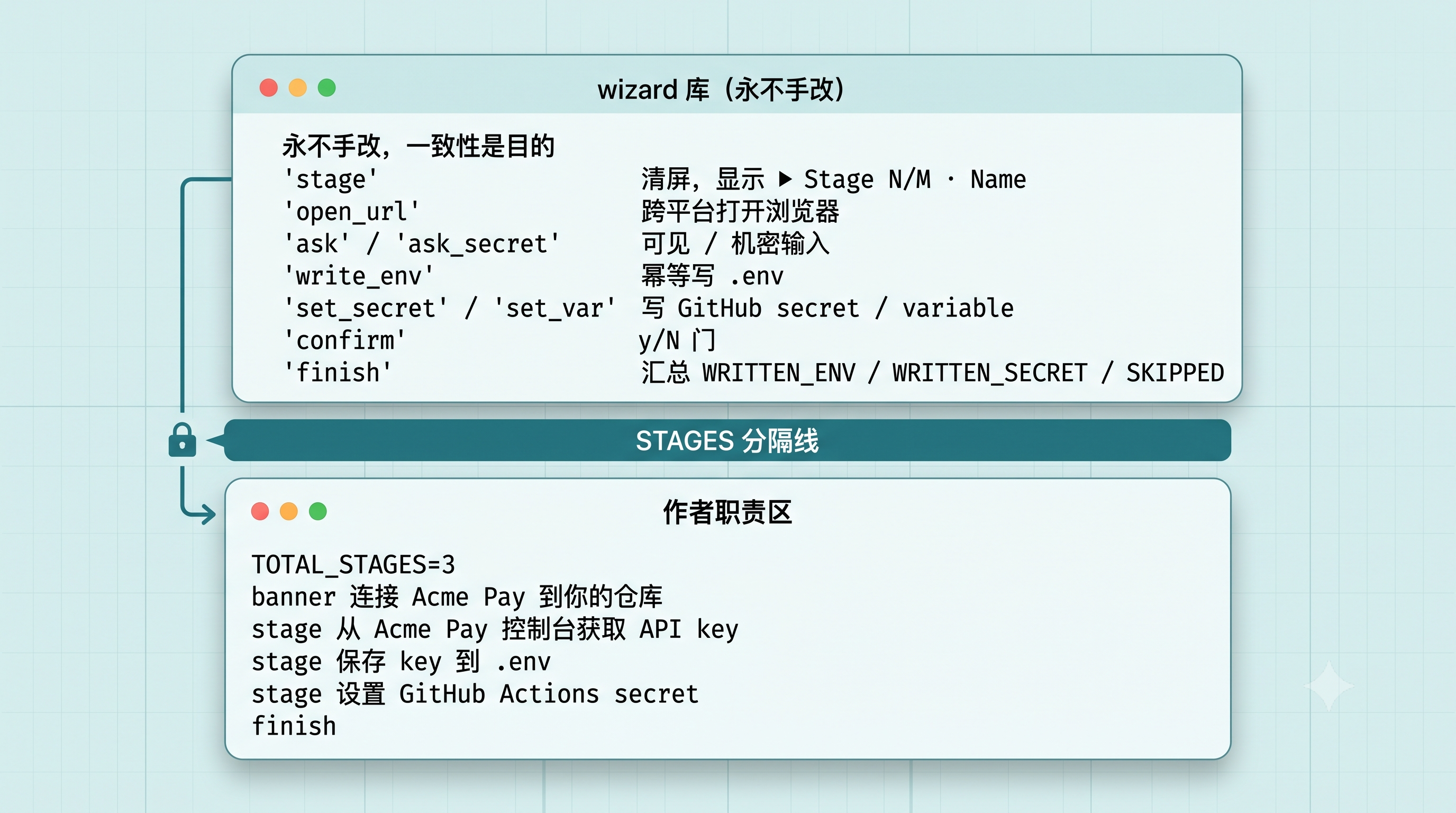 wizard 库（永不手改）

永不手改，一致性是目的

| | |
|---|---|
| 'stage' | 清屏，显示 ▶ Stage N/M · Name |
| 'open_url' | 跨平台打开浏览器 |
| 'ask' / 'ask_secret' | 可见 / 机密输入 |
| 'write_env' | 幂等写 .env |
| 'set_secret' / 'set_var' | 写 GitHub secret / variable |
| 'confirm' | y/N 门 |
| 'finish' | 汇总 WRITTEN_ENV / WRITTEN_SECRET / SKIPPED |

STAGES 分隔线

作者职责区

TOTAL_STAGES=3
banner 连接 Acme Pay 到你的仓库
stage 从 Acme Pay 控制台获取 API key
stage 保存 key 到 .env
stage 设置 GitHub Actions secret
finish